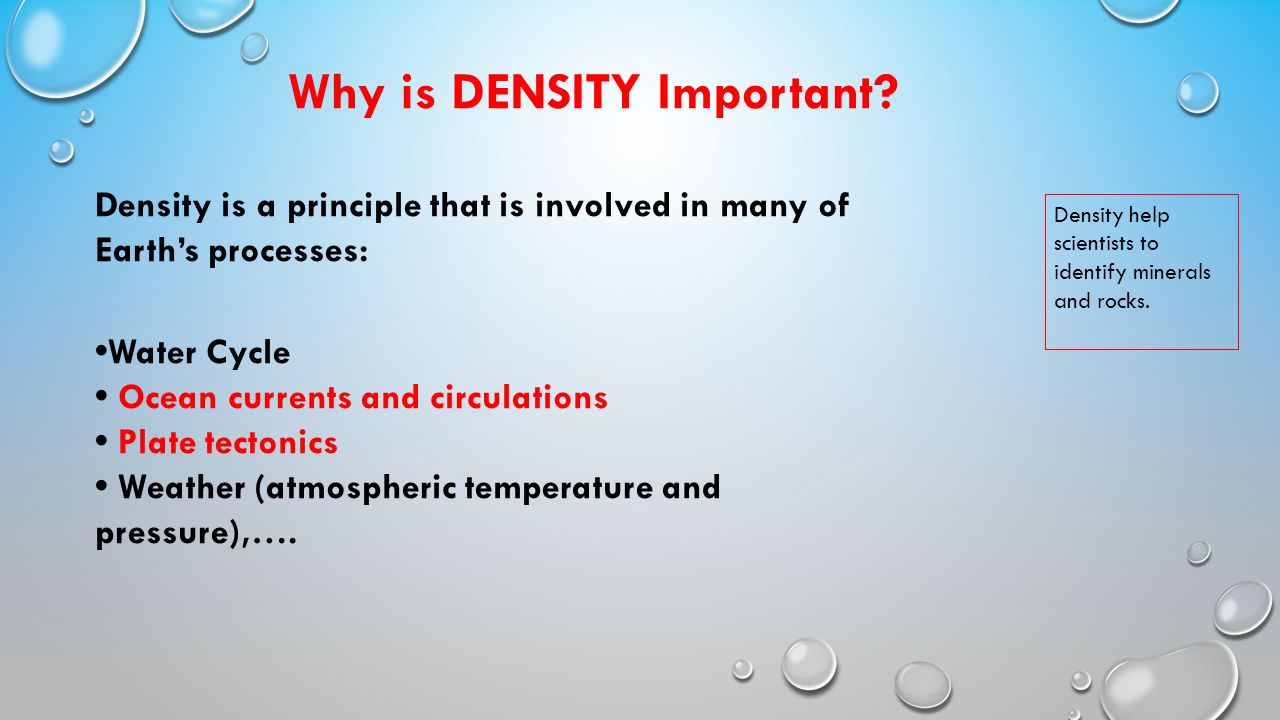 Why is DENSITY Important?

Density is a principle that is involved in many of Earth's processes:

•Water Cycle
• Ocean currents and circulations
• Plate tectonics
• Weather (atmospheric temperature and pressure),….

Density help scientists to identify minerals and rocks.